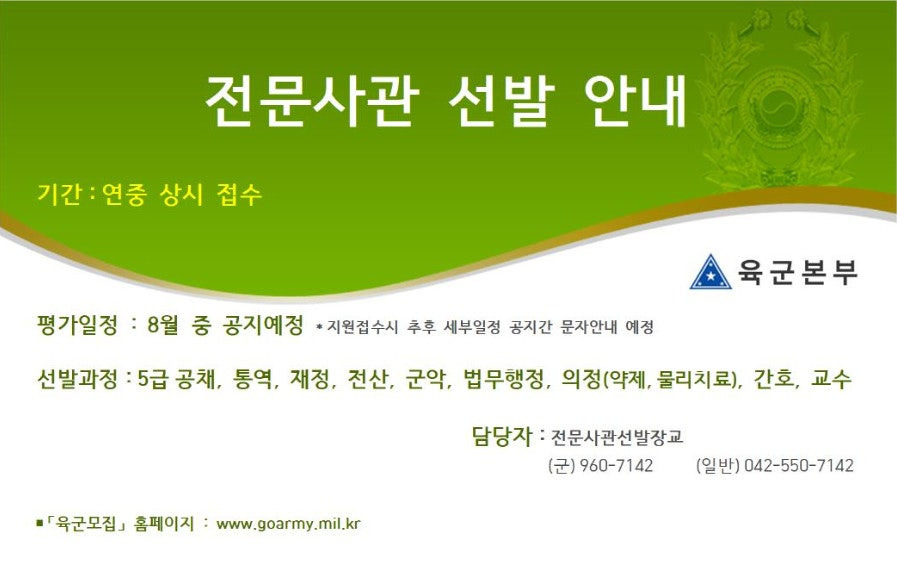 전문사관 선발 안내

기간 : 연중 상시 접수

육군본부

평가일정 : 8월 중 공지예정 * 지원접수시 추후 세부일정 공지간 문자안내 예정

선발과정 : 5급 공채, 통역, 재정, 전산, 군악, 법무행정, 의정(약제, 물리치료), 간호, 교수

담당자 : 전문사관선발장교
(군) 960-7142 (일반) 042-550-7142

■「육군모집」 홈페이지 : www.goarmy.mil.kr